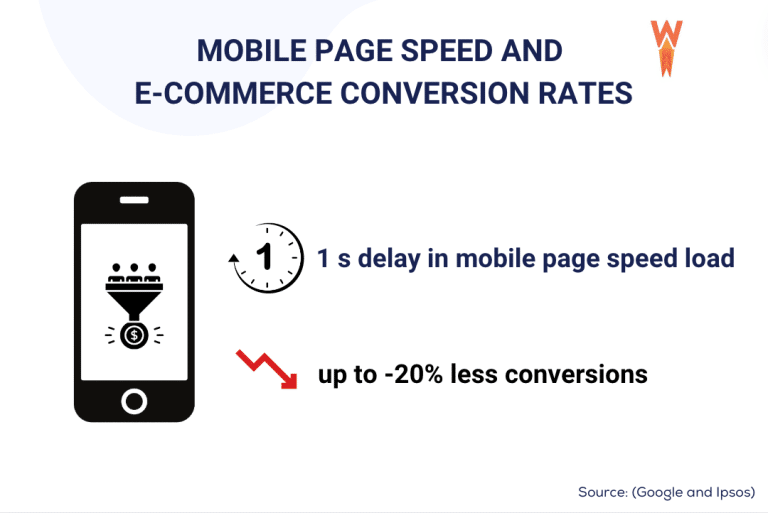 MOBILE PAGE SPEED AND E-COMMERCE CONVERSION RATES

W

1

1 s delay in mobile page speed load

$

up to -20% less conversions

Source: (Google and Ipsos)